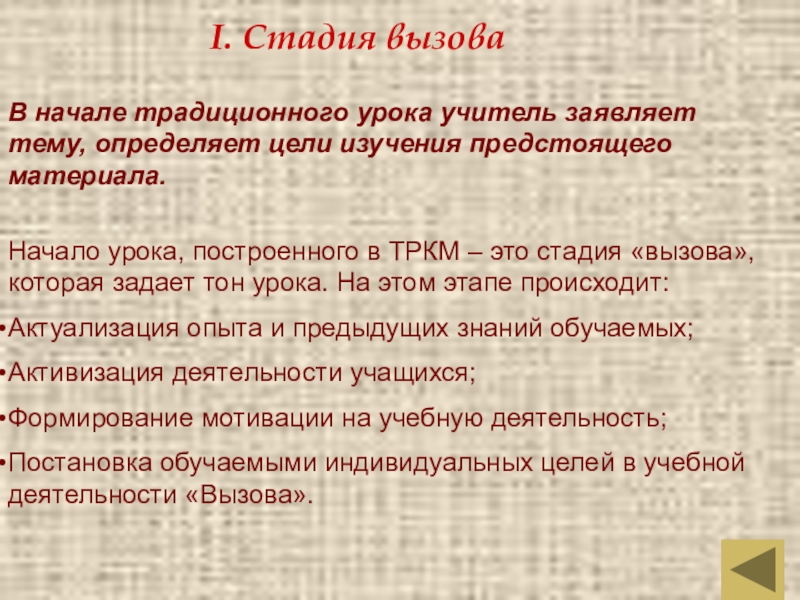 I. Стадия вызова

В начале традиционного урока учитель заявляет тему, определяет цели изучения предстоящего материала.

Начало урока, построенного в ТРКМ – это стадия «вызова», которая задает тон урока. На этом этапе происходит:

•Актуализация опыта и предыдущих знаний обучаемых;

•Активизация деятельности учащихся;

•Формирование мотивации на учебную деятельность;

•Постановка обучаемыми индивидуальных целей в учебной деятельности «Вызова».